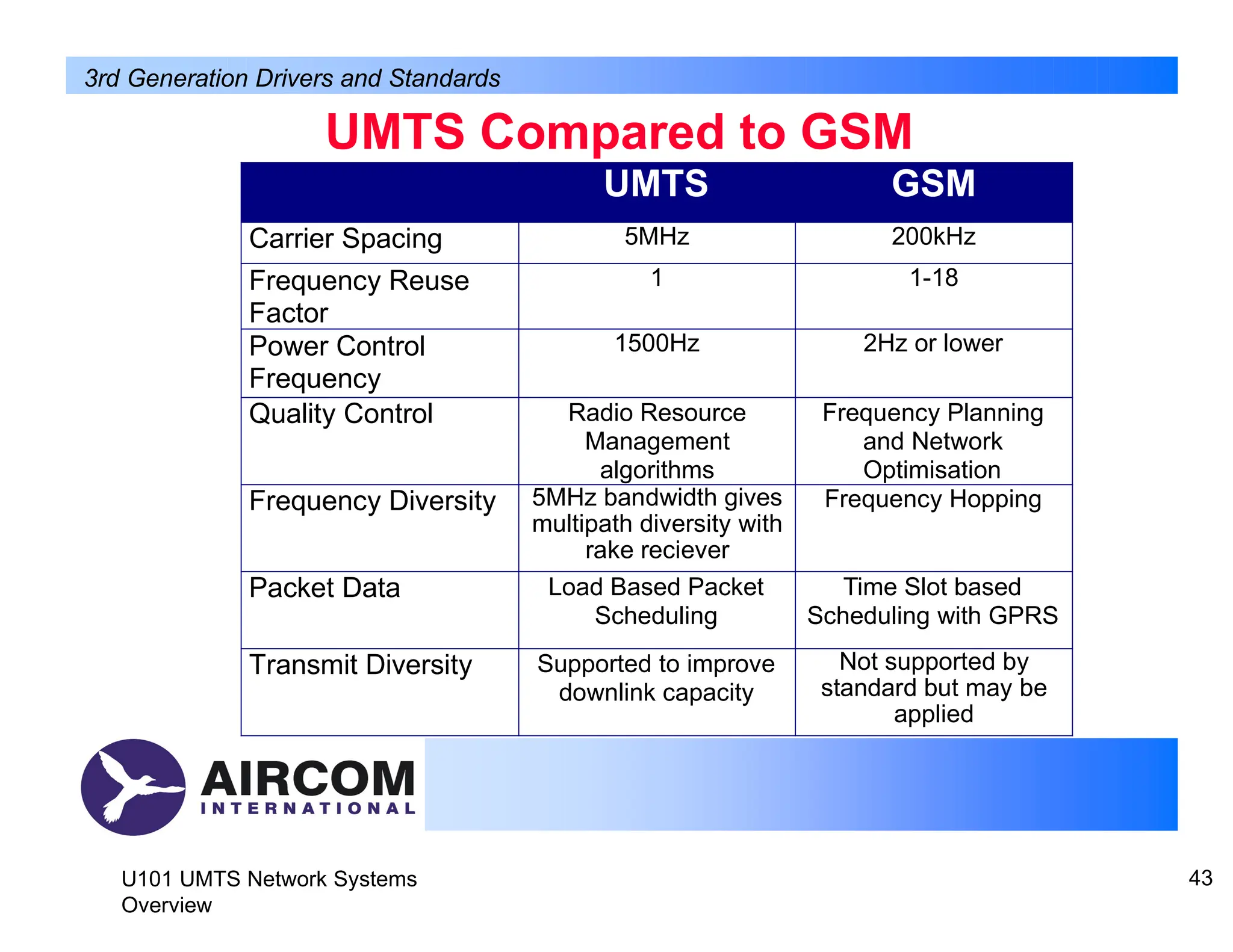 3rd Generation Drivers and Standards

UMTS Compared to GSM

| | UMTS | GSM |
|---|---|---|
| Carrier Spacing | 5MHz | 200kHz |
| Frequency Reuse Factor | 1 | 1-18 |
| Power Control Frequency | 1500Hz | 2Hz or lower |
| Quality Control | Radio Resource Management algorithms | Frequency Planning and Network Optimisation |
| Frequency Diversity | 5MHz bandwidth gives multipath diversity with rake reciever | Frequency Hopping |
| Packet Data | Load Based Packet Scheduling | Time Slot based Scheduling with GPRS |
| Transmit Diversity | Supported to improve downlink capacity | Not supported by standard but may be applied |

AIRCOM
INTERNATIONAL

U101 UMTS Network Systems Overview

43